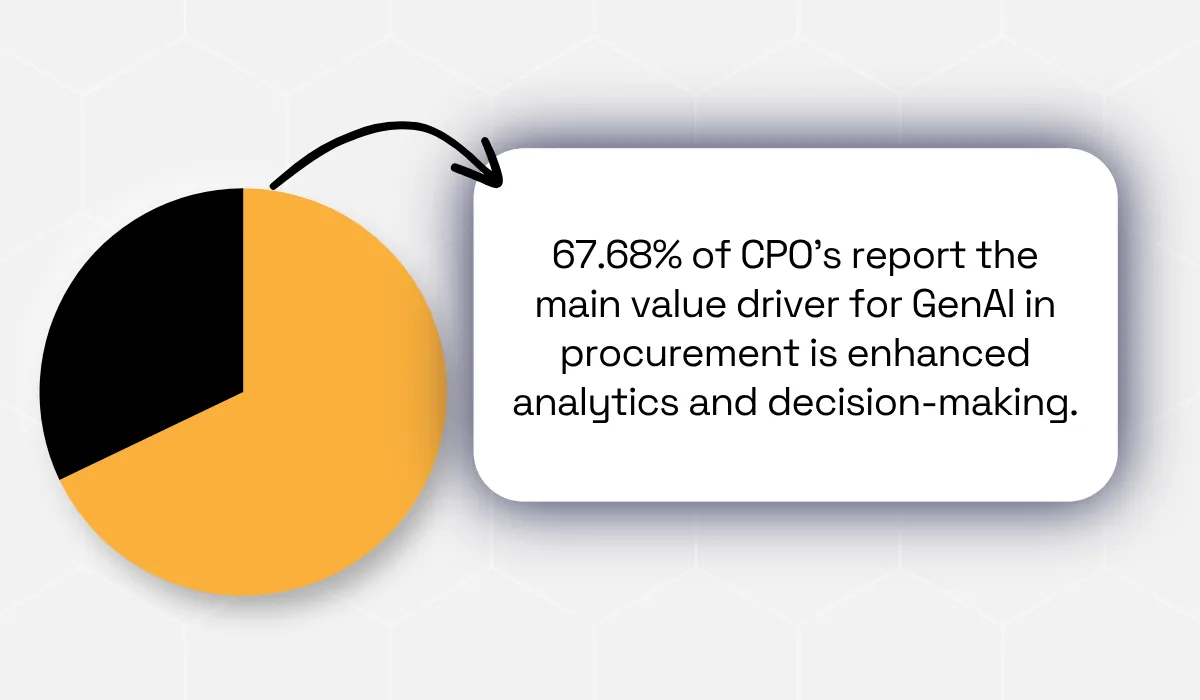 67.68% of CPO's report the main value driver for GenAI in procurement is enhanced analytics and decision-making.